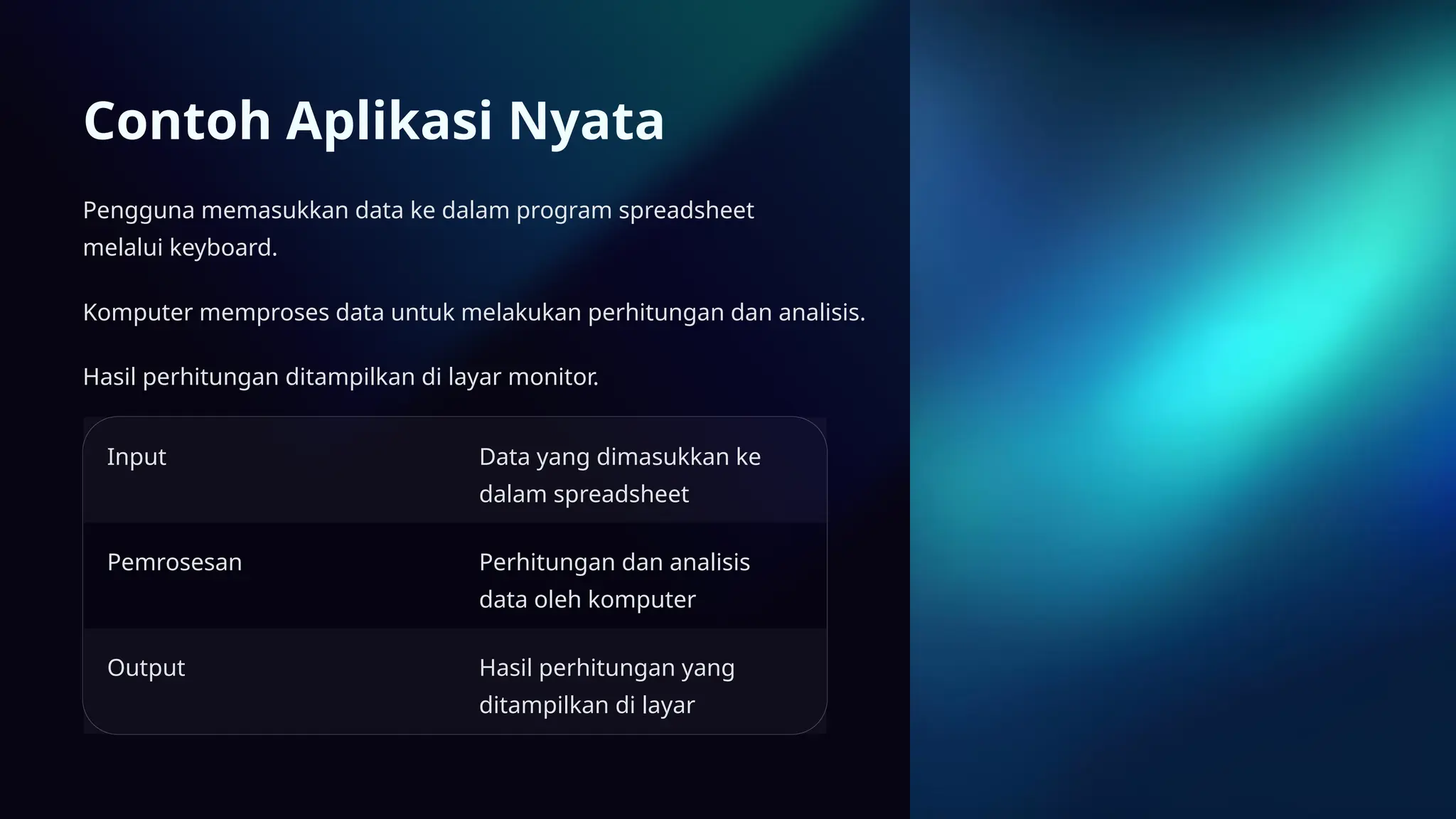 Contoh Aplikasi Nyata

Pengguna memasukkan data ke dalam program spreadsheet melalui keyboard.

Komputer memproses data untuk melakukan perhitungan dan analisis.

Hasil perhitungan ditampilkan di layar monitor.

| Input | Data yang dimasukkan ke dalam spreadsheet |
|---|---|
| Pemrosesan | Perhitungan dan analisis data oleh komputer |
| Output | Hasil perhitungan yang ditampilkan di layar |